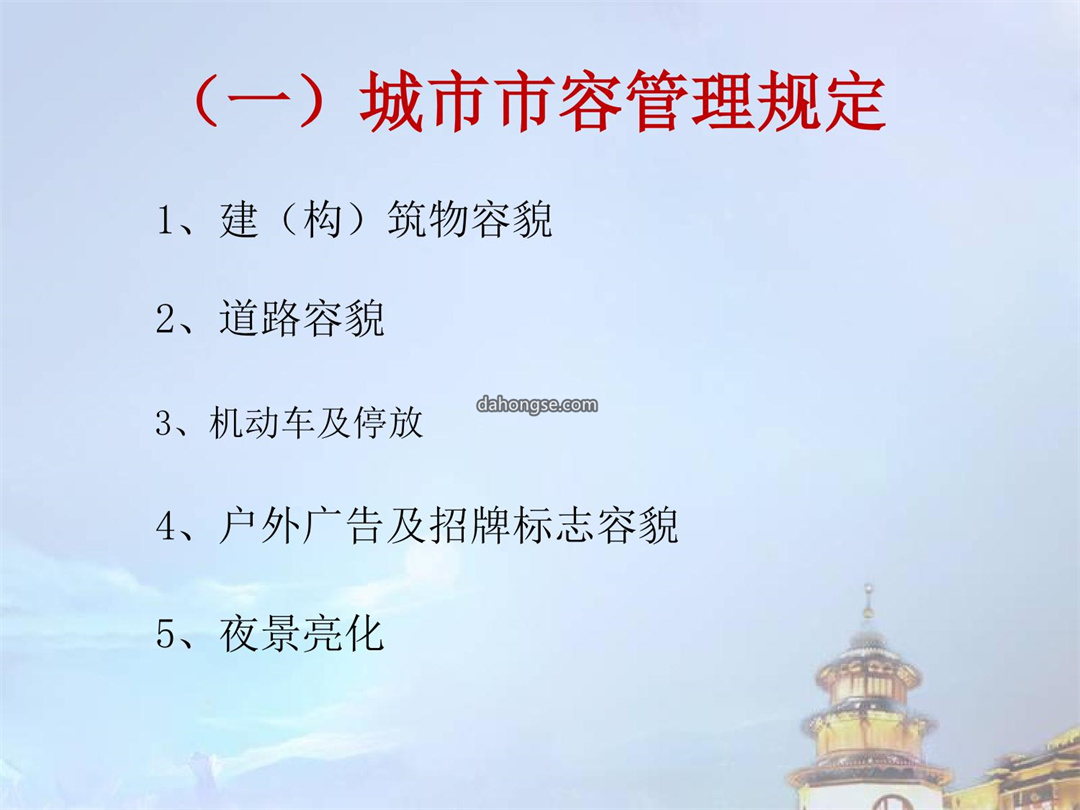 （一）城市市容管理规定

1、建（构）筑物容貌

2、道路容貌

3、机动车及停放

dahongse.com

4、户外广告及招牌标志容貌

5、夜景亮化